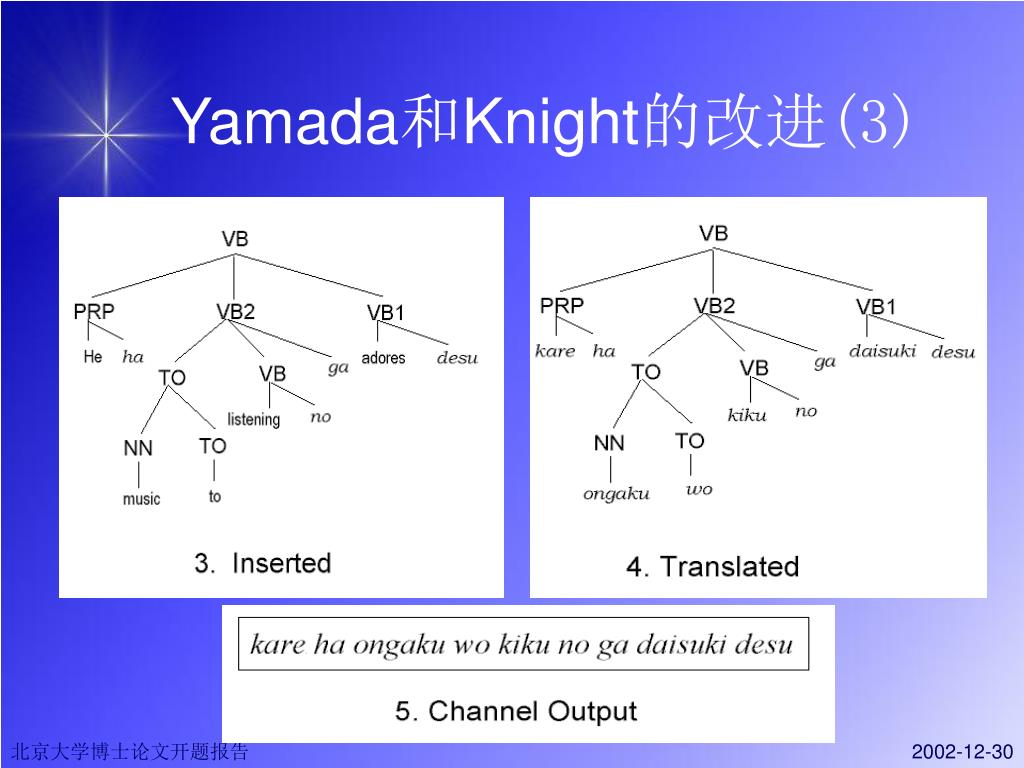 Yamada和Knight的改进(3)

VB
PRP VB2 VB1
He ha
TO VB ga adores desu
listening no
NN TO
music to

3. Inserted

VB
PRP VB2 VB1
kare ha
TO VB ga daisuki desu
kiku no
NN TO
ongaku wo

4. Translated

kare ha ongaku wo kiku no ga daisuki desu

5. Channel Output

北京大学博士论文开题报告

2002-12-30